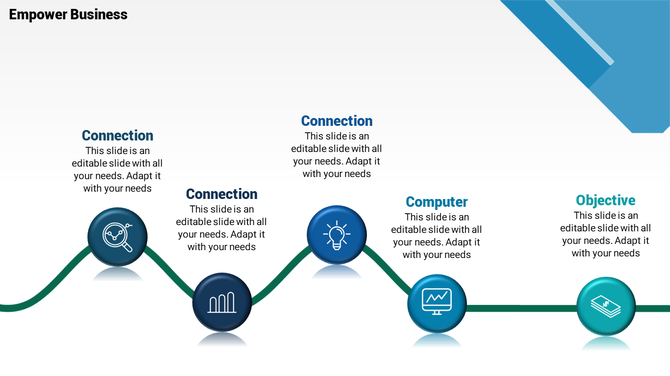 Empower Business

Connection
This slide is an editable slide with all your needs. Adapt it with your needs

Connection
This slide is an editable slide with all your needs. Adapt it with your needs

Connection
This slide is an editable slide with all your needs. Adapt it with your needs

Computer
This slide is an editable slide with all your needs. Adapt it with your needs

Objective
This slide is an editable slide with all your needs. Adapt it with your needs